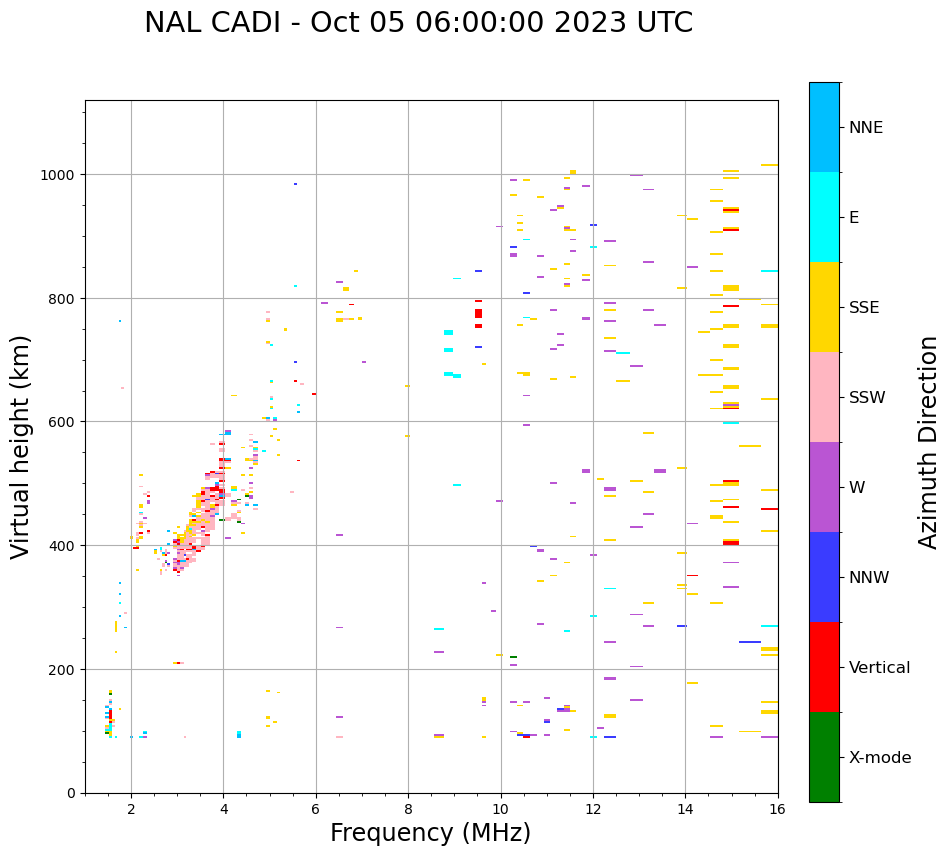 NAL CADI - Oct 05 06:00:00 2023 UTC

Virtual height (km)

1000
800
600
400
200
0

2
4
6
8
10
12
14
16

Frequency (MHz)

NNE
E
SSE
SSW
W
NNW
Vertical
X-mode

Azimuth Direction